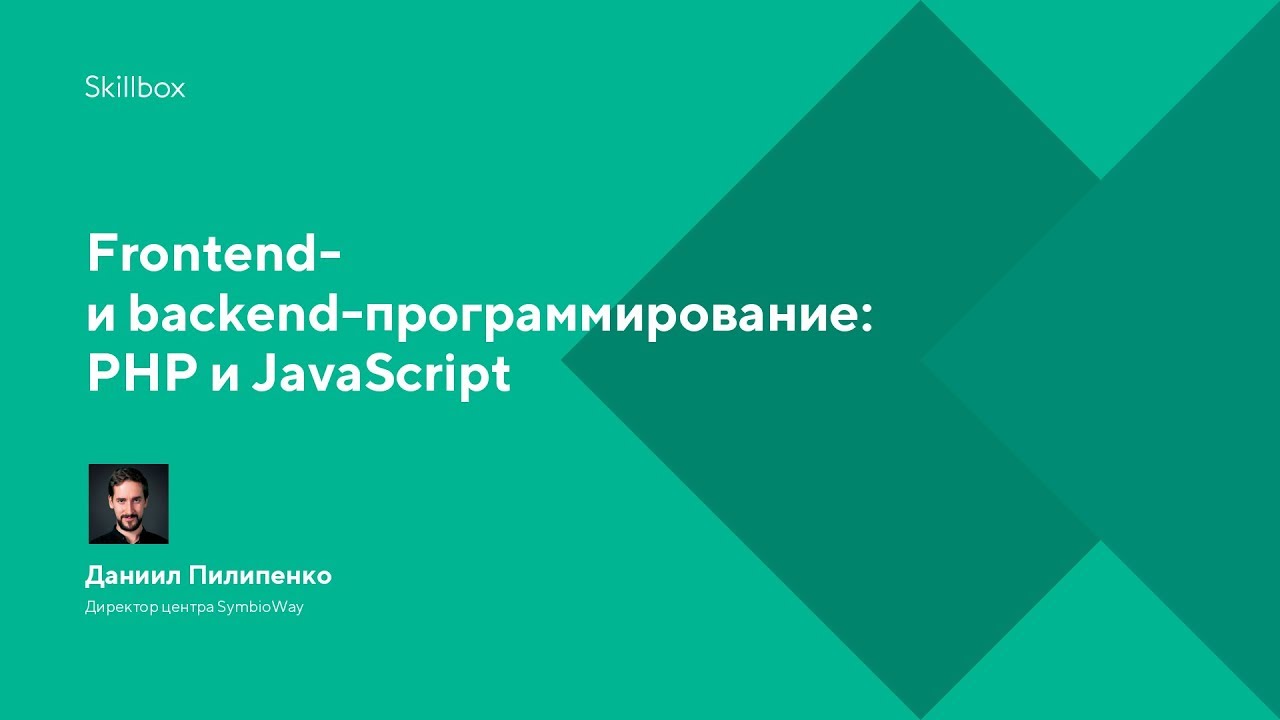 Skillbox

Frontend-
и backend-программирование:
PHP и JavaScript

Даниил Пилипенко
Директор центра SymbioWay